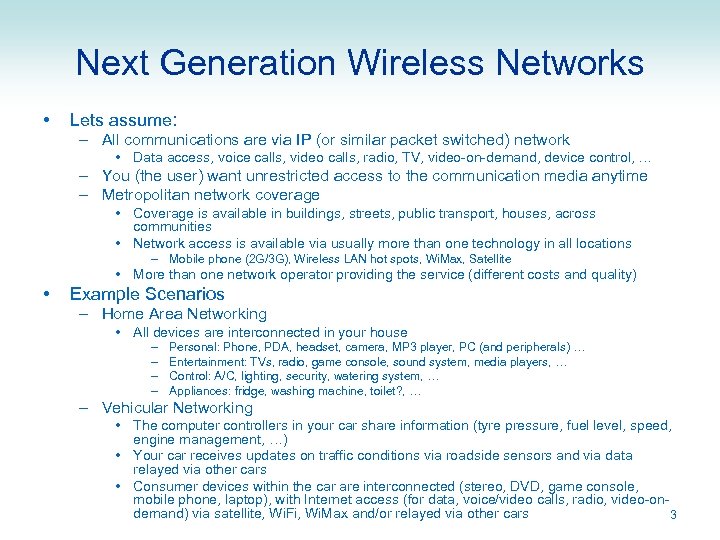 Next Generation Wireless Networks

• Lets assume:
– All communications are via IP (or similar packet switched) network
• Data access, voice calls, video calls, radio, TV, video-on-demand, device control, …
– You (the user) want unrestricted access to the communication media anytime
– Metropolitan network coverage
• Coverage is available in buildings, streets, public transport, houses, across communities
• Network access is available via usually more than one technology in all locations
– Mobile phone (2G/3G), Wireless LAN hot spots, WiMax, Satellite
• More than one network operator providing the service (different costs and quality)
• Example Scenarios
– Home Area Networking
• All devices are interconnected in your house
– Personal: Phone, PDA, headset, camera, MP3 player, PC (and peripherals) …
– Entertainment: TVs, radio, game console, sound system, media players, …
– Control: A/C, lighting, security, watering system, …
– Appliances: fridge, washing machine, toilet?, …
– Vehicular Networking
• The computer controllers in your car share information (tyre pressure, fuel level, speed, engine management, …)
• Your car receives updates on traffic conditions via roadside sensors and via data relayed via other cars
• Consumer devices within the car are interconnected (stereo, DVD, game console, mobile phone, laptop), with Internet access (for data, voice/video calls, radio, video-on-demand) via satellite, WiFi, WiMax and/or relayed via other cars

3